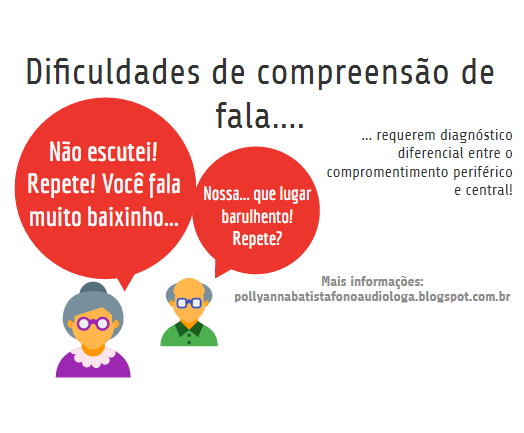 Dificuldades de compreensão de fala....

Não escutei! Repete! Você fala muito baixinho...

Nossa... que lugar barulhento! Repete?

... requerem diagnóstico diferencial entre o compromentimento periférico e central!

Mais informações:
pollyannabatistafonoaudiologa.blogspot.com.br